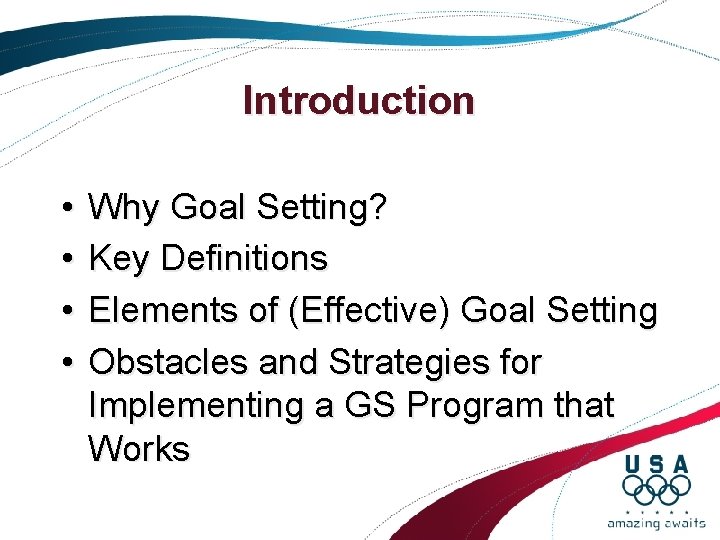 Introduction

• Why Goal Setting?
• Key Definitions
• Elements of (Effective) Goal Setting
• Obstacles and Strategies for Implementing a GS Program that Works

USA
amazing awaits